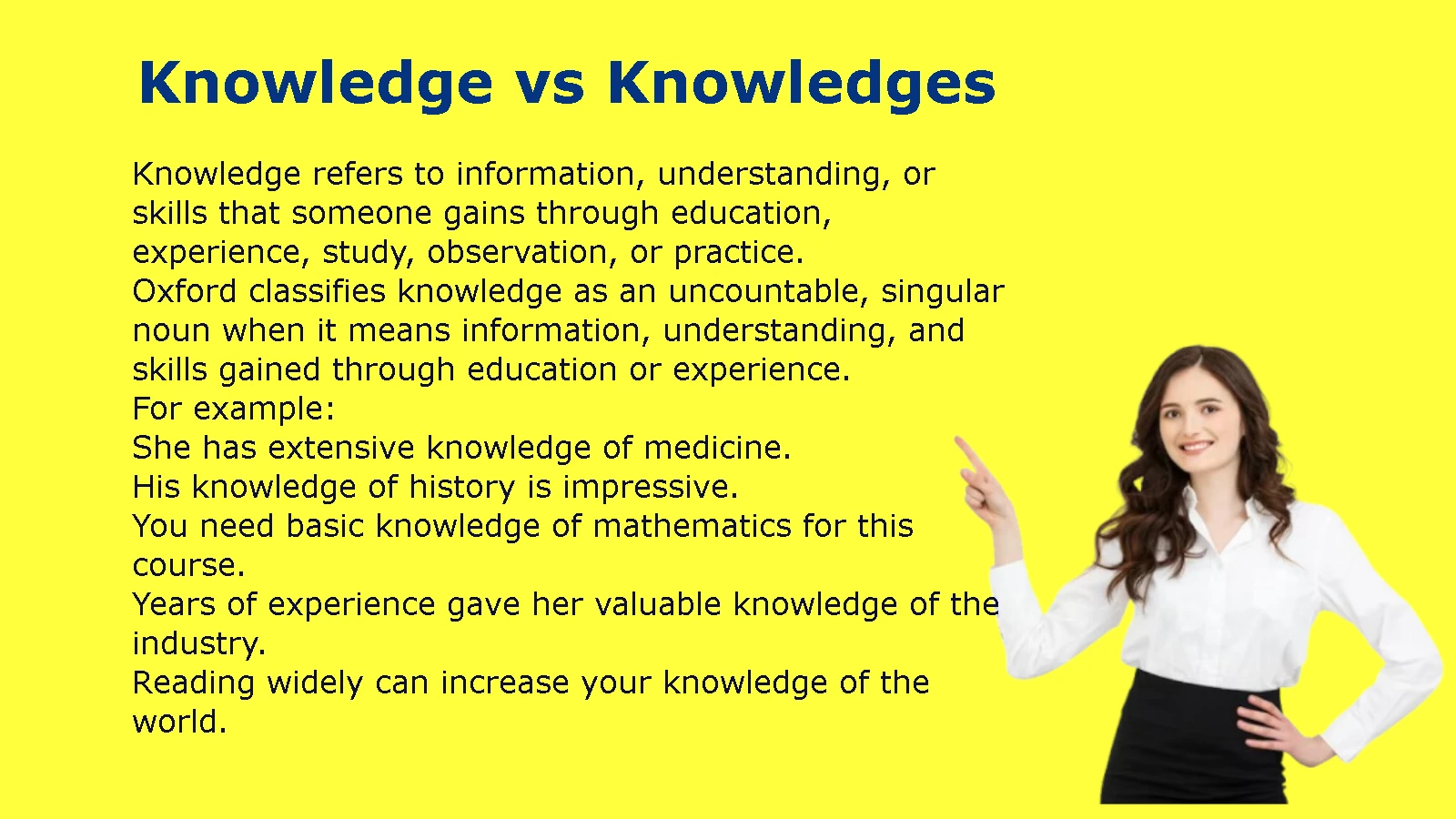 Knowledge vs Knowledges

Knowledge refers to information, understanding, or skills that someone gains through education, experience, study, observation, or practice.
Oxford classifies knowledge as an uncountable, singular noun when it means information, understanding, and skills gained through education or experience.
For example:
She has extensive knowledge of medicine.
His knowledge of history is impressive.
You need basic knowledge of mathematics for this course.
Years of experience gave her valuable knowledge of the industry.
Reading widely can increase your knowledge of the world.